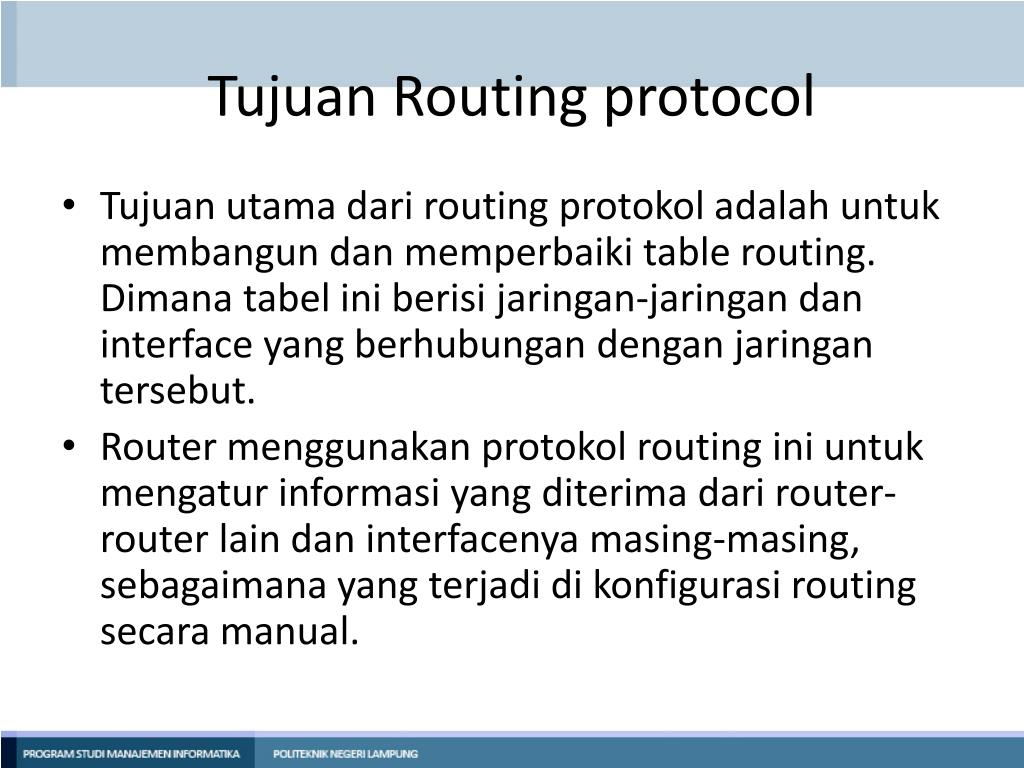 Tujuan Routing protocol

• Tujuan utama dari routing protokol adalah untuk membangun dan memperbaiki table routing. Dimana tabel ini berisi jaringan-jaringan dan interface yang berhubungan dengan jaringan tersebut.

• Router menggunakan protokol routing ini untuk mengatur informasi yang diterima dari router-router lain dan interfacenya masing-masing, sebagaimana yang terjadi di konfigurasi routing secara manual.

PROGRAM STUDI MANAJEMEN INFORMATIKA POLITEKNIK NEGERI LAMPUNG